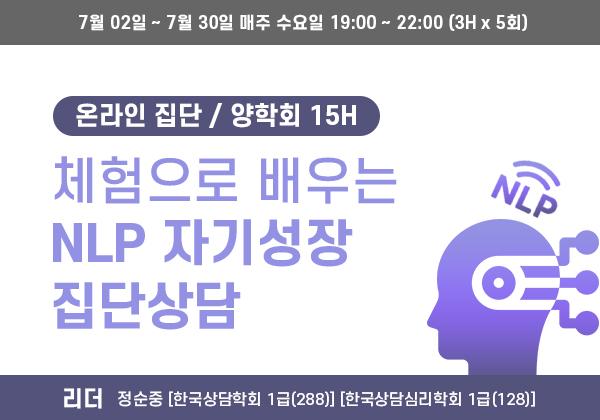 7월 02일 ~ 7월 30일 매주 수요일 19:00 ~ 22:00 (3H x 5회)

온라인 집단 / 양학회 15H

체험으로 배우는
NLP 자기성장
집단상담

NLP

리더 정순중 [한국상담학회 1급(288)] [한국상담심리학회 1급(128)]